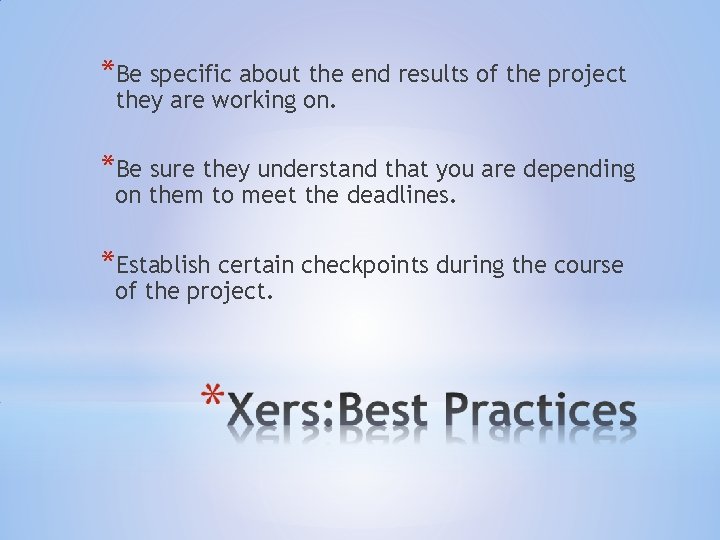 *Be specific about the end results of the project they are working on.

*Be sure they understand that you are depending on them to meet the deadlines.

*Establish certain checkpoints during the course of the project.

*Xers:Best Practices